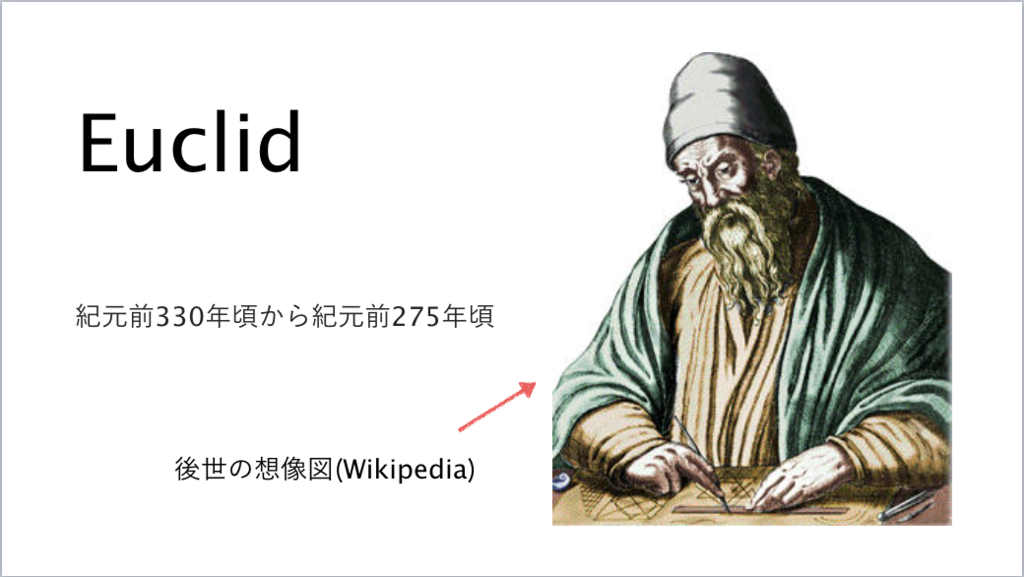 Euclid

紀元前330年頃から紀元前275年頃

後世の想像図(Wikipedia)